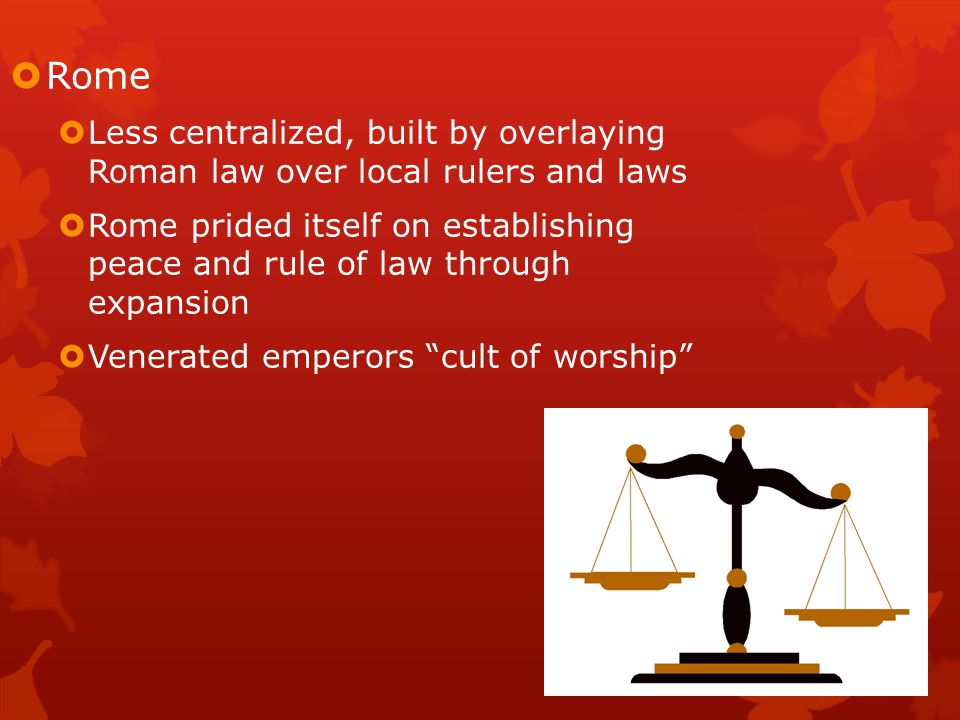 Rome

Less centralized, built by overlaying Roman law over local rulers and laws

Rome prided itself on establishing peace and rule of law through expansion

Venerated emperors “cult of worship”